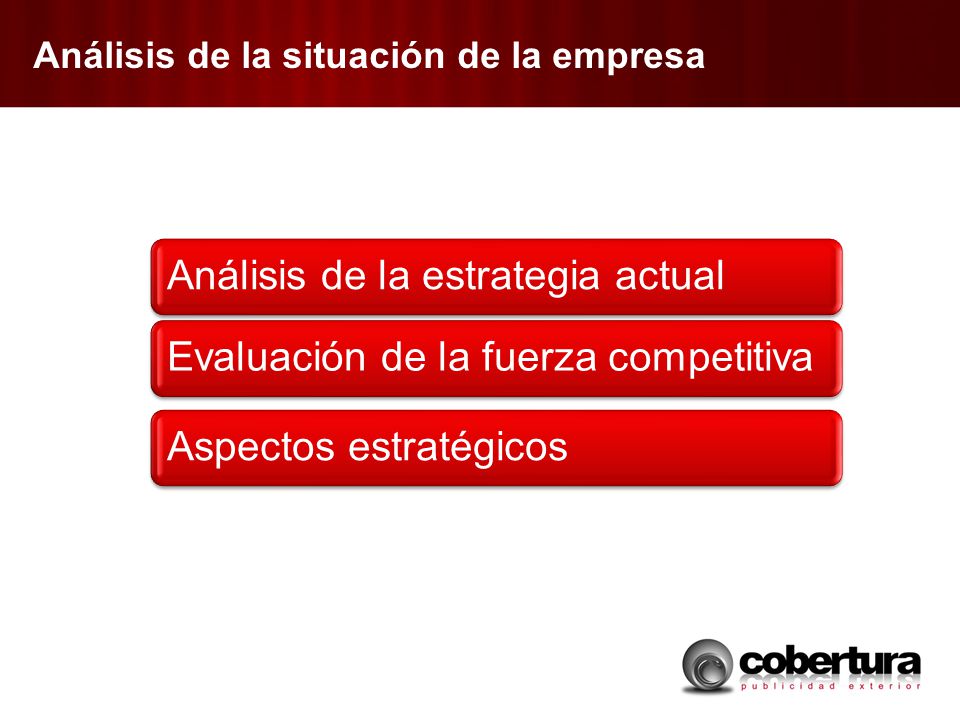 Análisis de la situación de la empresa

Análisis de la estrategia actual

Evaluación de la fuerza competitiva

Aspectos estratégicos

cobertura
publicidad exterior